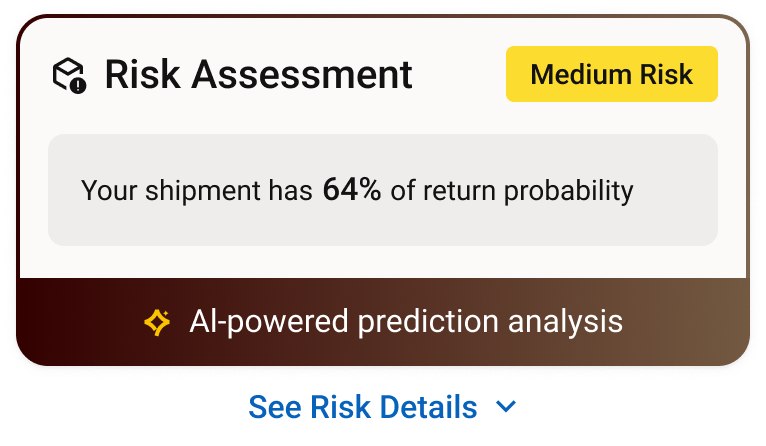 Risk Assessment

Medium Risk

Your shipment has 64% of return probability

AI-powered prediction analysis

See Risk Details